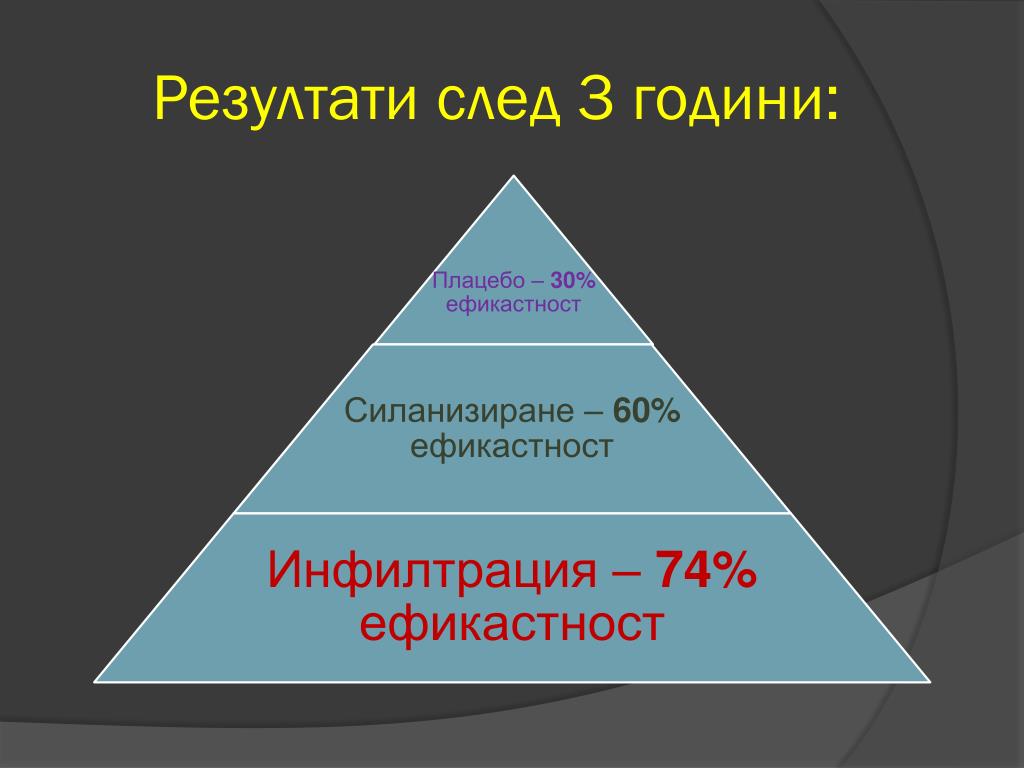 Резултати след 3 години:

Плацебо – 30% ефикастност

Силанизиране – 60% ефикастност

Инфилтрация – 74% ефикастност